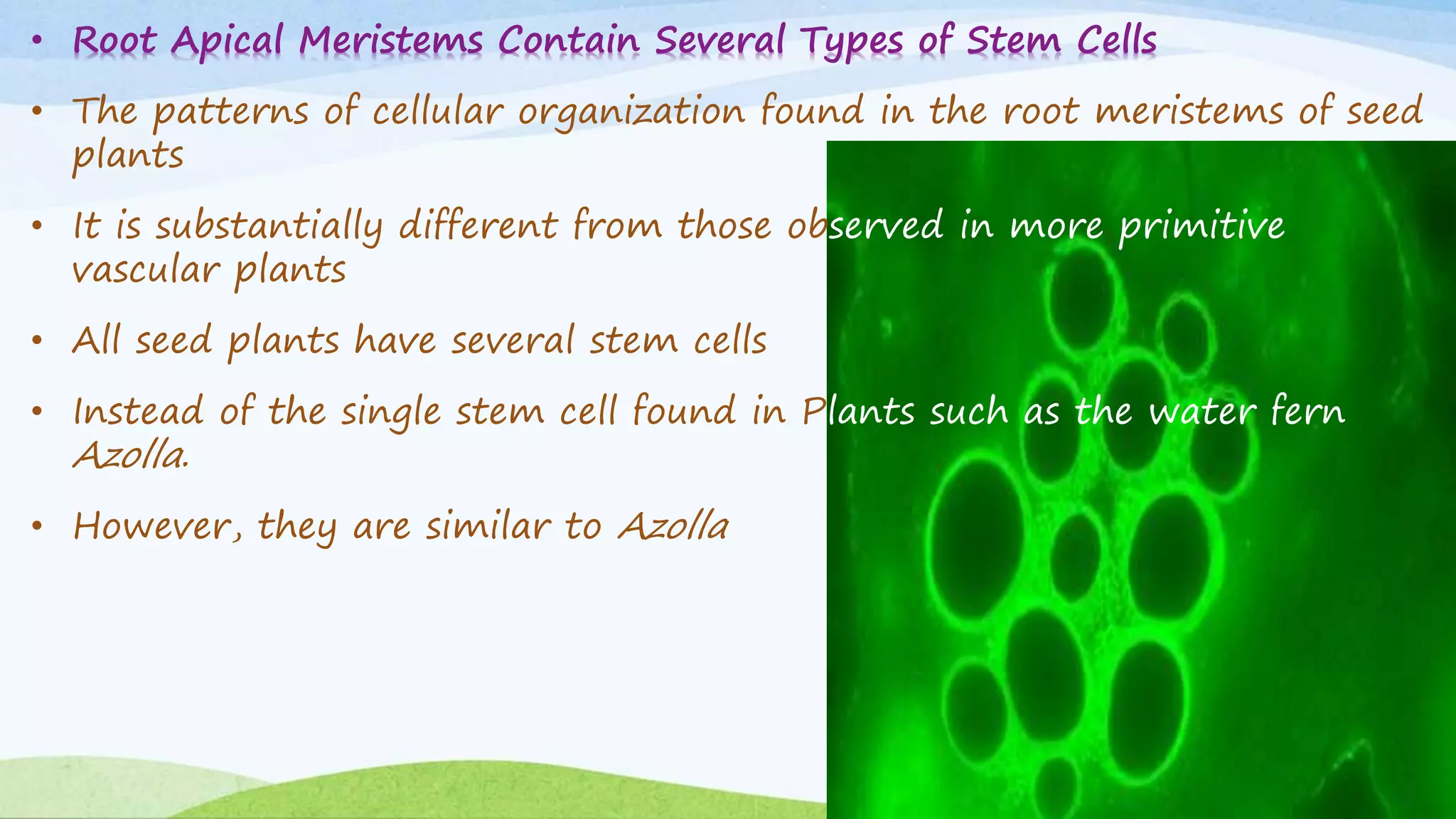 • Root Apical Meristems Contain Several Types of Stem Cells

• The patterns of cellular organization found in the root meristems of seed plants

• It is substantially different from those observed in more primitive vascular plants

• All seed plants have several stem cells

• Instead of the single stem cell found in Plants such as the water fern Azolla.

• However, they are similar to Azolla